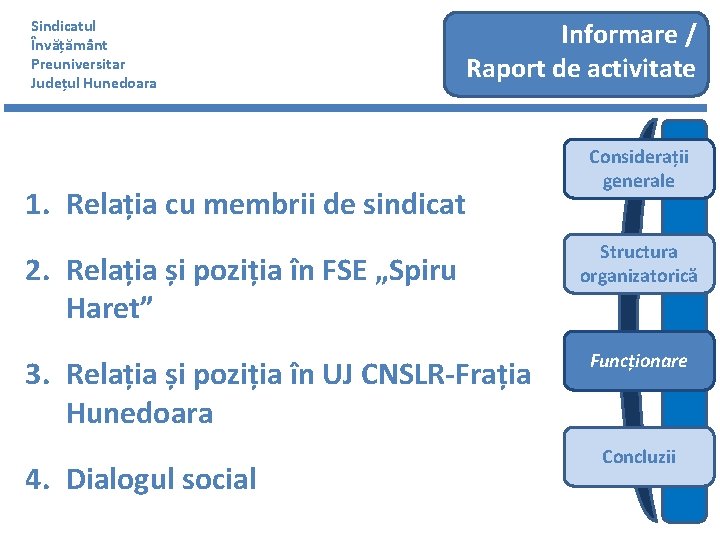 Sindicatul
Învățământ
Preuniversitar
Județul Hunedoara

Informare /
Raport de activitate

1. Relația cu membrii de sindicat

2. Relația și poziția în FSE „Spiru Haret”

3. Relația și poziția în UJ CNSLR-Frația Hunedoara

4. Dialogul social

Considerații generale

Structura organizatorică

Funcționare

Concluzii